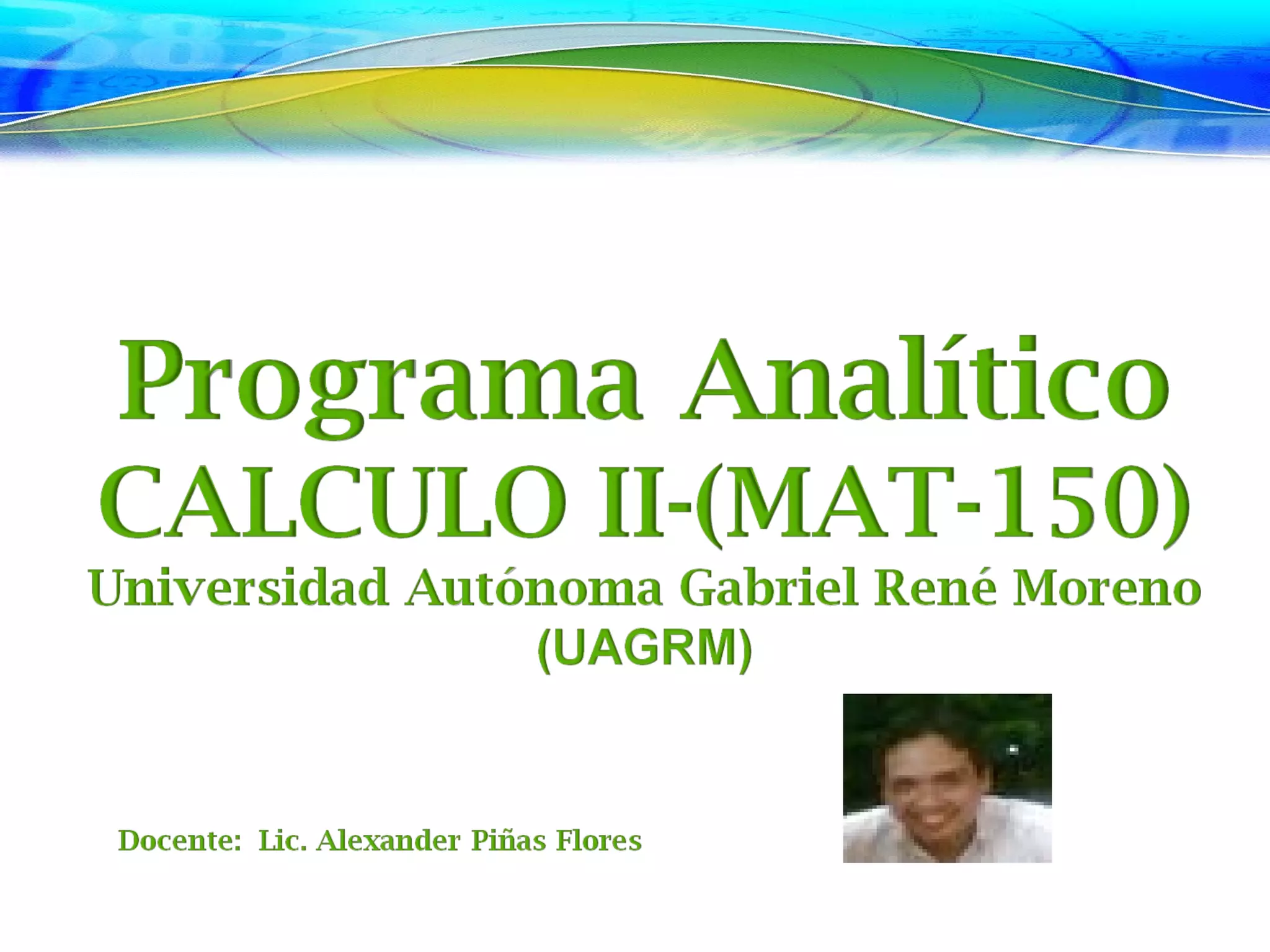 Programa Analítico
CALCULO II-(MAT-150)
Universidad Autónoma Gabriel René Moreno
(UAGRM)

Docente: Lic. Alexander Piñas Flores